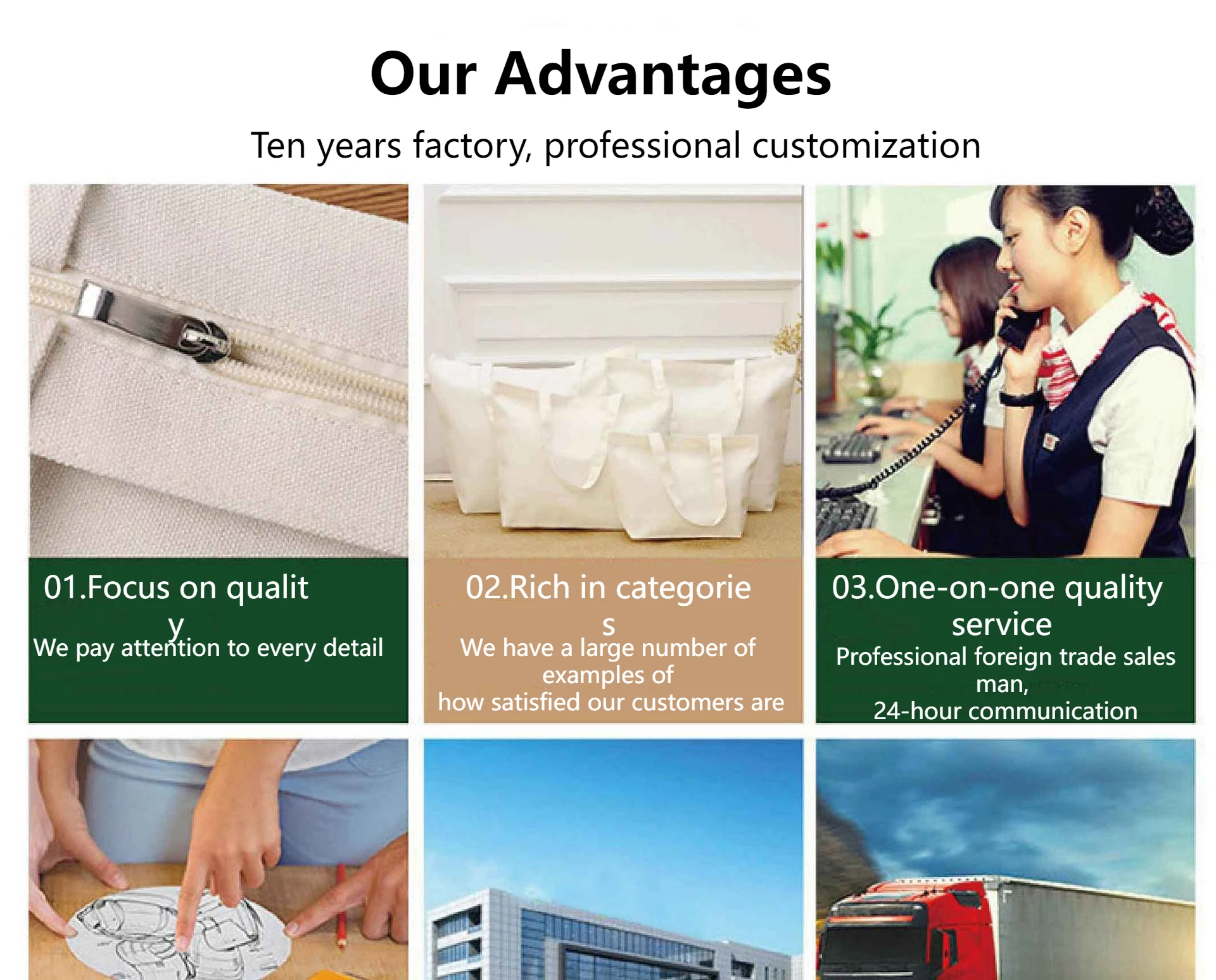 Our Advantages

Ten years factory, professional customization

01.Focus on quality
We pay attention to every detail

02.Rich in categories
We have a large number of examples of how satisfied our customers are

03.One-on-one quality service
Professional foreign trade sales man,
24-hour communication